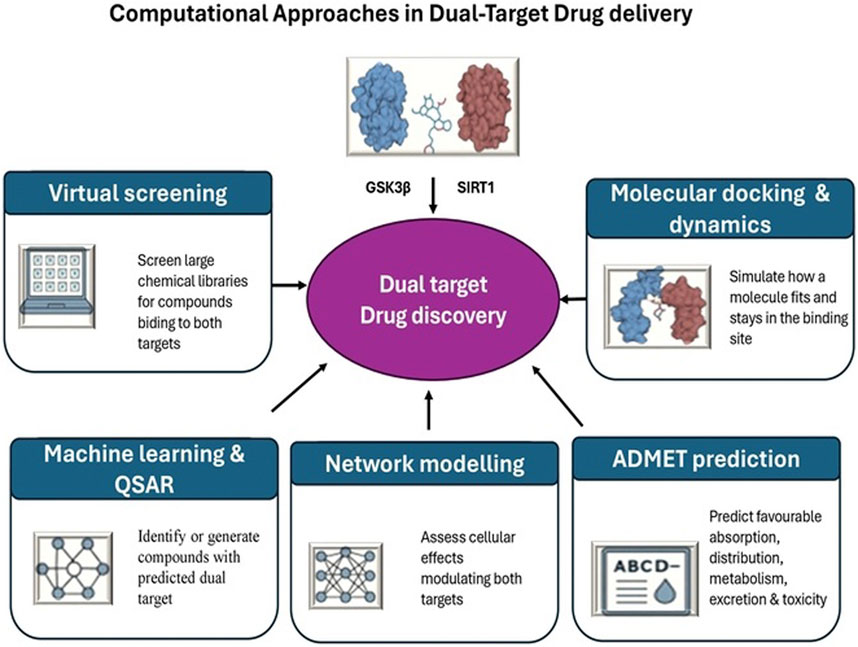 Computational Approaches in Dual-Target Drug delivery

GSK3β

SIRT1

Virtual screening

Screen large chemical libraries for compounds biding to both targets

Dual target Drug discovery

Molecular docking & dynamics

Simulate how a molecule fits and stays in the binding site

Machine learning & QSAR

Identify or generate compounds with predicted dual target

Network modelling

Assess cellular effects modulating both targets

ADMET prediction

ABCD–

Predict favourable absorption, distribution, metabolism, excretion & toxicity